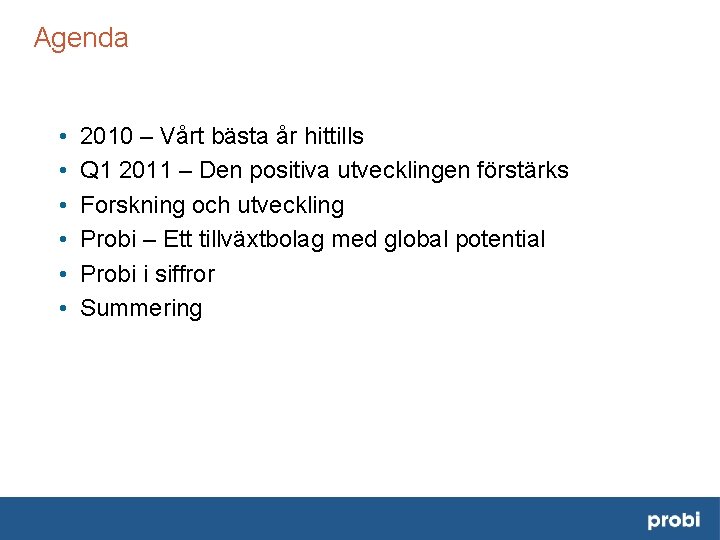 Agenda

• 2010 – Vårt bästa år hittills
• Q1 2011 – Den positiva utvecklingen förstärks
• Forskning och utveckling
• Probi – Ett tillväxtbolag med global potential
• Probi i siffror
• Summering

probi